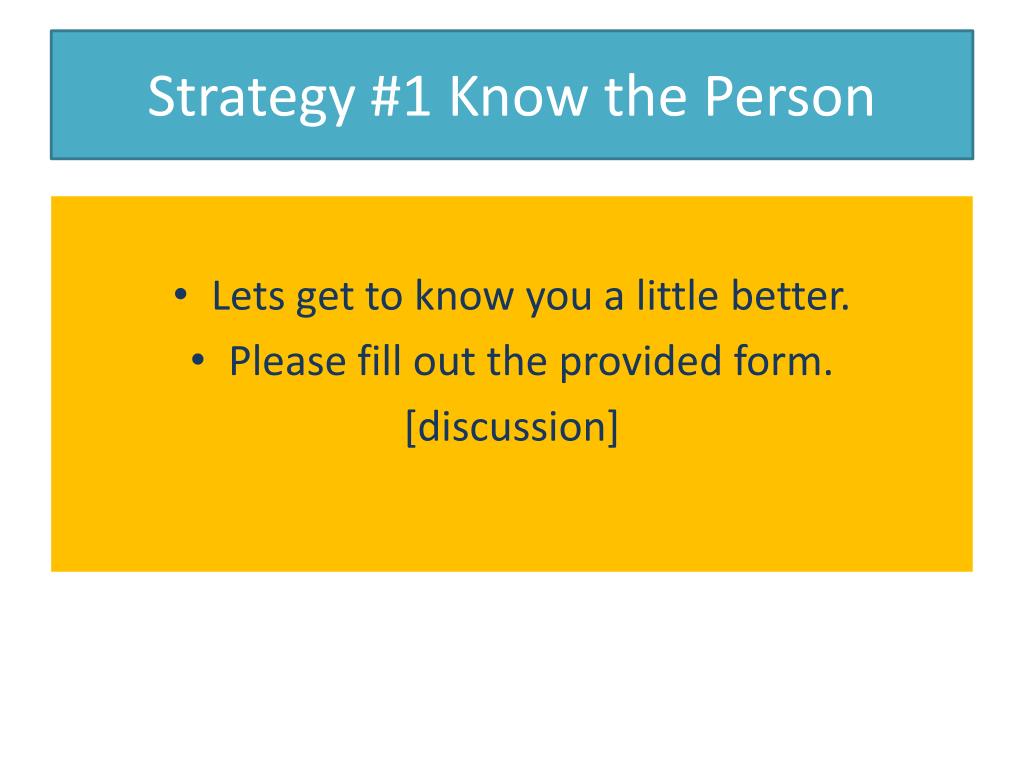 Strategy #1 Know the Person

• Lets get to know you a little better.
• Please fill out the provided form.
[discussion]